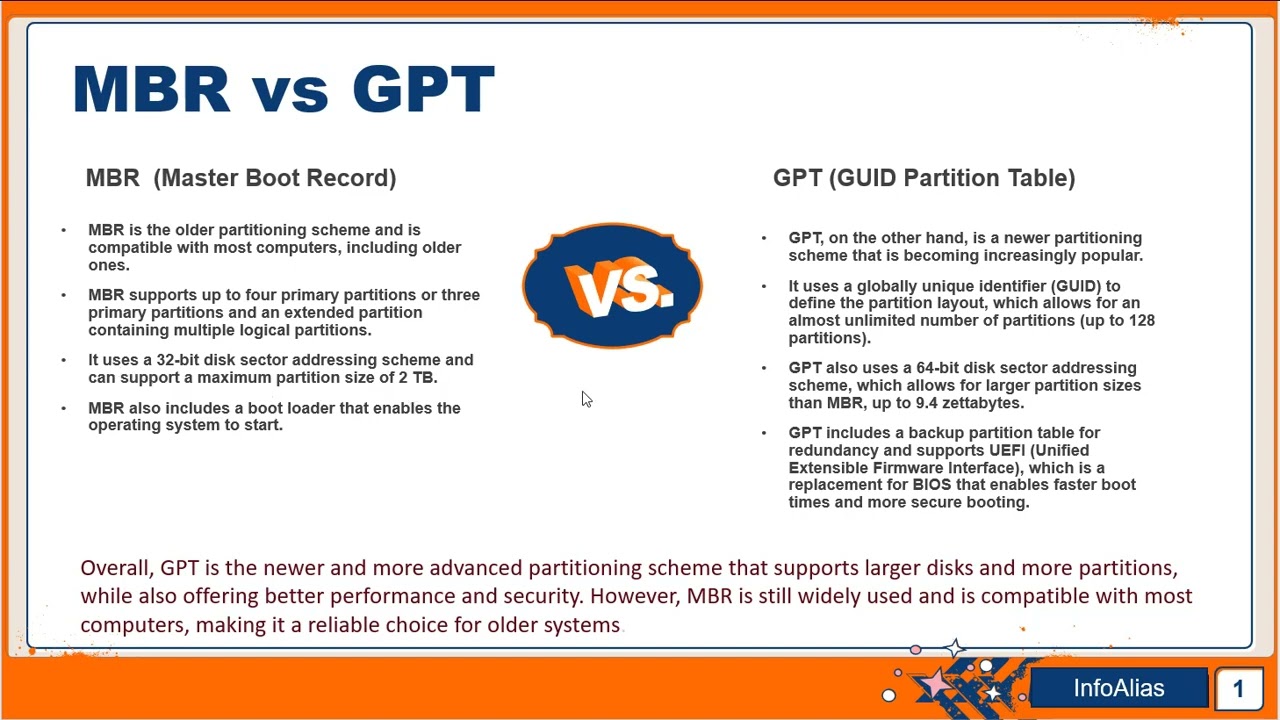 MBR vs GPT

MBR (Master Boot Record)

• MBR is the older partitioning scheme and is compatible with most computers, including older ones.
• MBR supports up to four primary partitions or three primary partitions and an extended partition containing multiple logical partitions.
• It uses a 32-bit disk sector addressing scheme and can support a maximum partition size of 2 TB.
• MBR also includes a boot loader that enables the operating system to start.

VS.

GPT (GUID Partition Table)

• GPT, on the other hand, is a newer partitioning scheme that is becoming increasingly popular.
• It uses a globally unique identifier (GUID) to define the partition layout, which allows for an almost unlimited number of partitions (up to 128 partitions).
• GPT also uses a 64-bit disk sector addressing scheme, which allows for larger partition sizes than MBR, up to 9.4 zettabytes.
• GPT includes a backup partition table for redundancy and supports UEFI (Unified Extensible Firmware Interface), which is a replacement for BIOS that enables faster boot times and more secure booting.

Overall, GPT is the newer and more advanced partitioning scheme that supports larger disks and more partitions, while also offering better performance and security. However, MBR is still widely used and is compatible with most computers, making it a reliable choice for older systems

InfoAlias
1